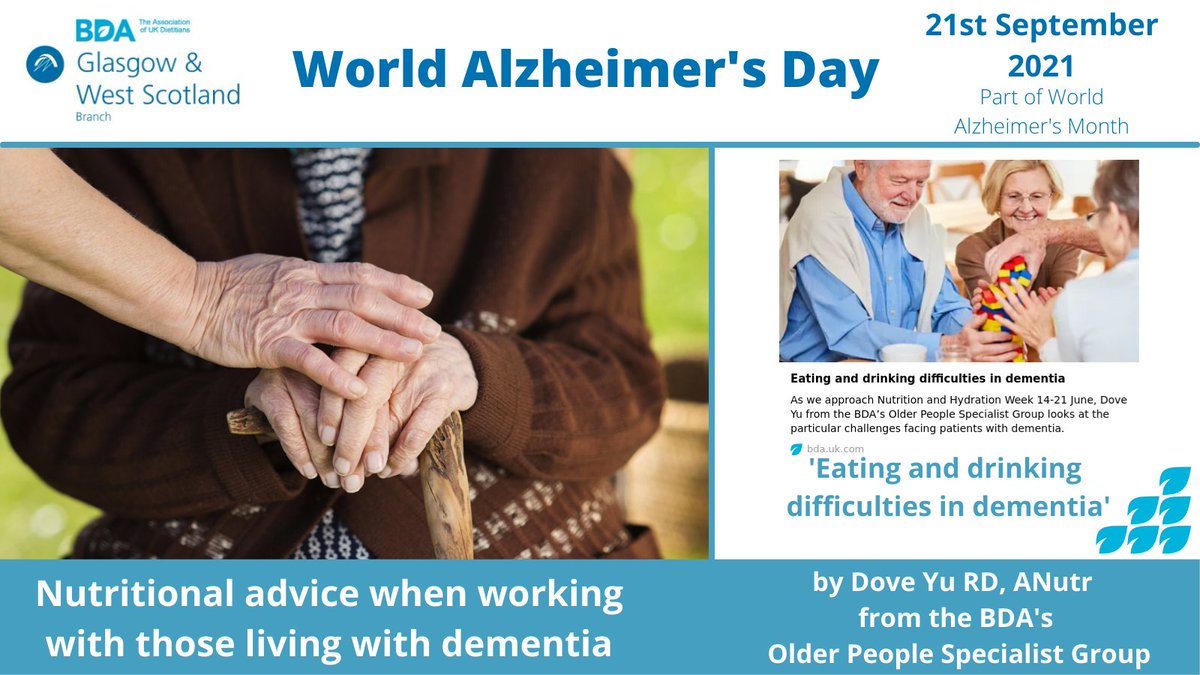 BDA The Association of UK Dietitians
Glasgow & West Scotland Branch

World Alzheimer's Day

21st September 2021
Part of World Alzheimer's Month

Eating and drinking difficulties in dementia

As we approach Nutrition and Hydration Week 14-21 June, Dove Yu from the BDA's Older People Specialist Group looks at the particular challenges facing patients with dementia.

bda.uk.com

'Eating and drinking difficulties in dementia'

Nutritional advice when working with those living with dementia

by Dove Yu RD, ANutr from the BDA's Older People Specialist Group